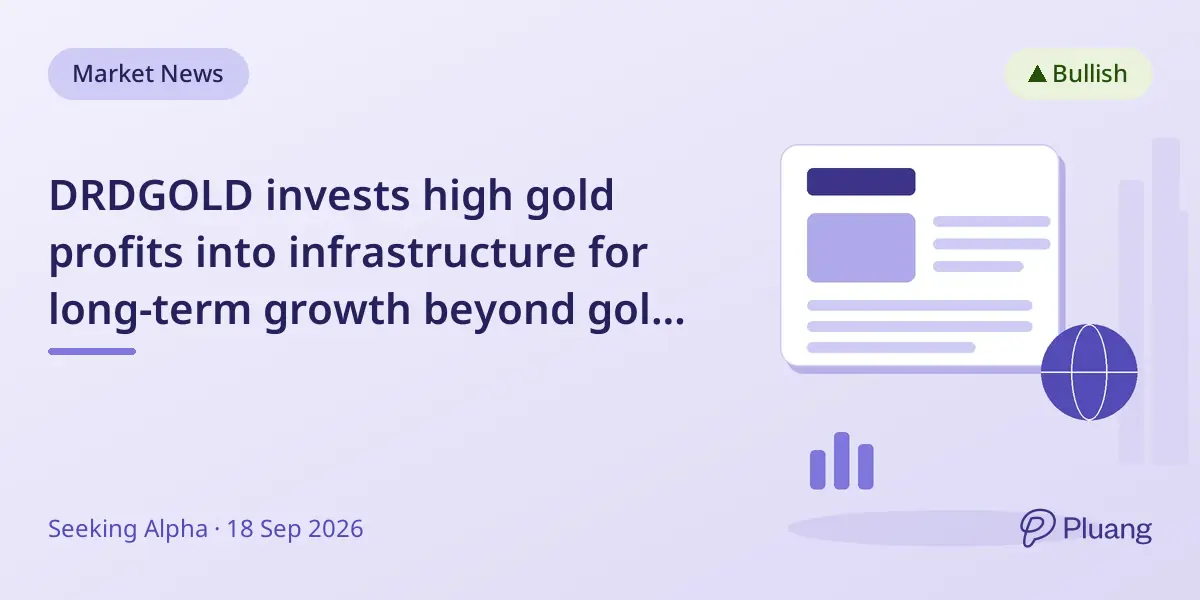 Market News

▲ Bullish

DRDGOLD invests high gold profits into infrastructure for long-term growth beyond gol...

Seeking Alpha · 18 Sep 2026

Pluang